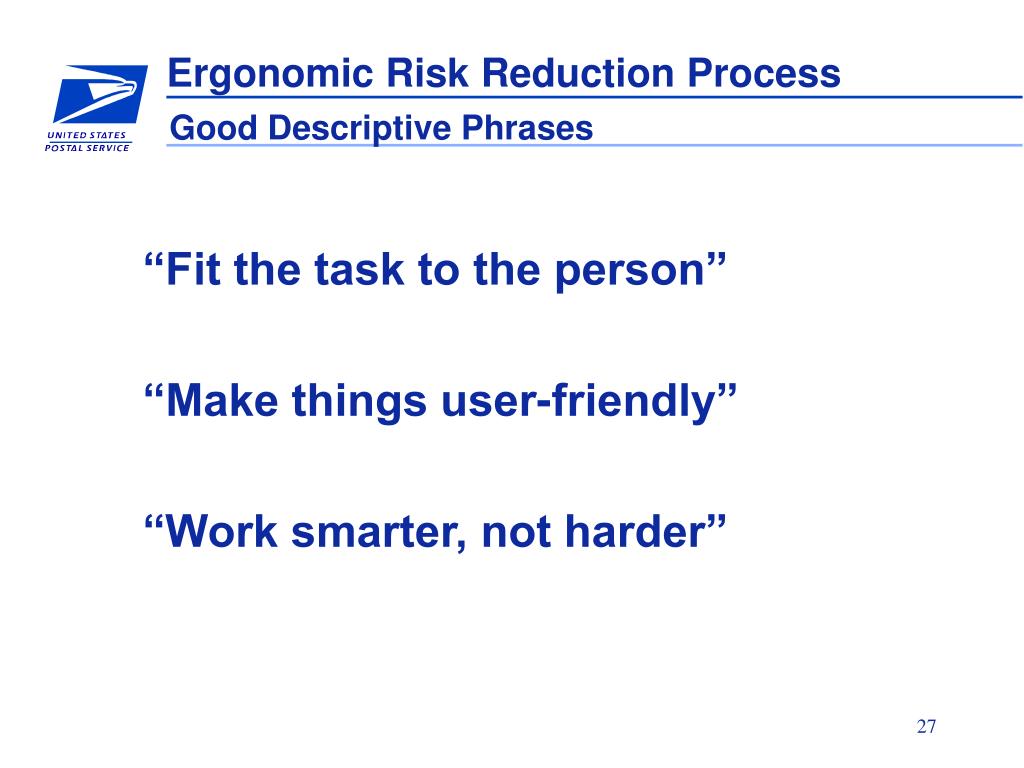 UNITED STATES
POSTAL SERVICE

Ergonomic Risk Reduction Process

Good Descriptive Phrases

“Fit the task to the person”

“Make things user-friendly”

“Work smarter, not harder”

27